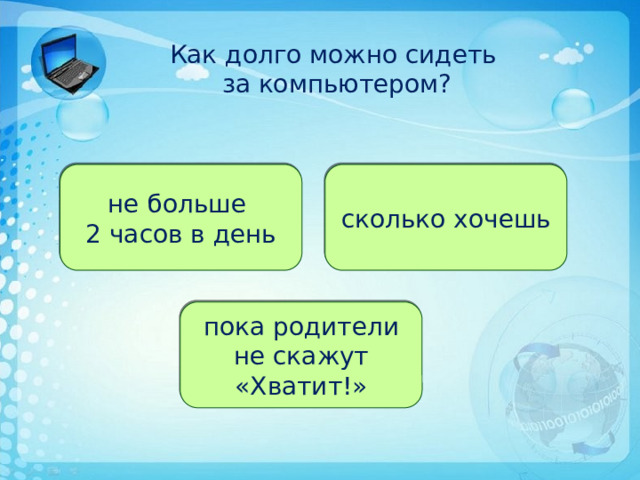 Как долго можно сидеть за компьютером?

не больше 2 часов в день

сколько хочешь

пока родители не скажут «Хватит!»